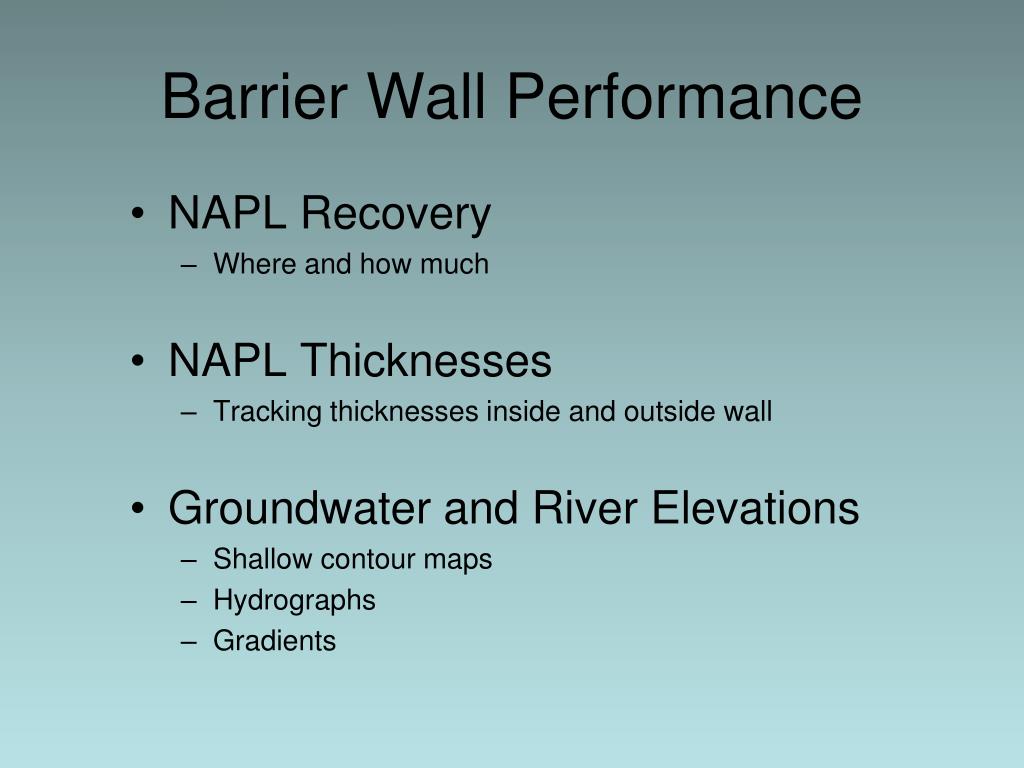 Barrier Wall Performance

• NAPL Recovery
– Where and how much

• NAPL Thicknesses
– Tracking thicknesses inside and outside wall

• Groundwater and River Elevations
– Shallow contour maps
– Hydrographs
– Gradients